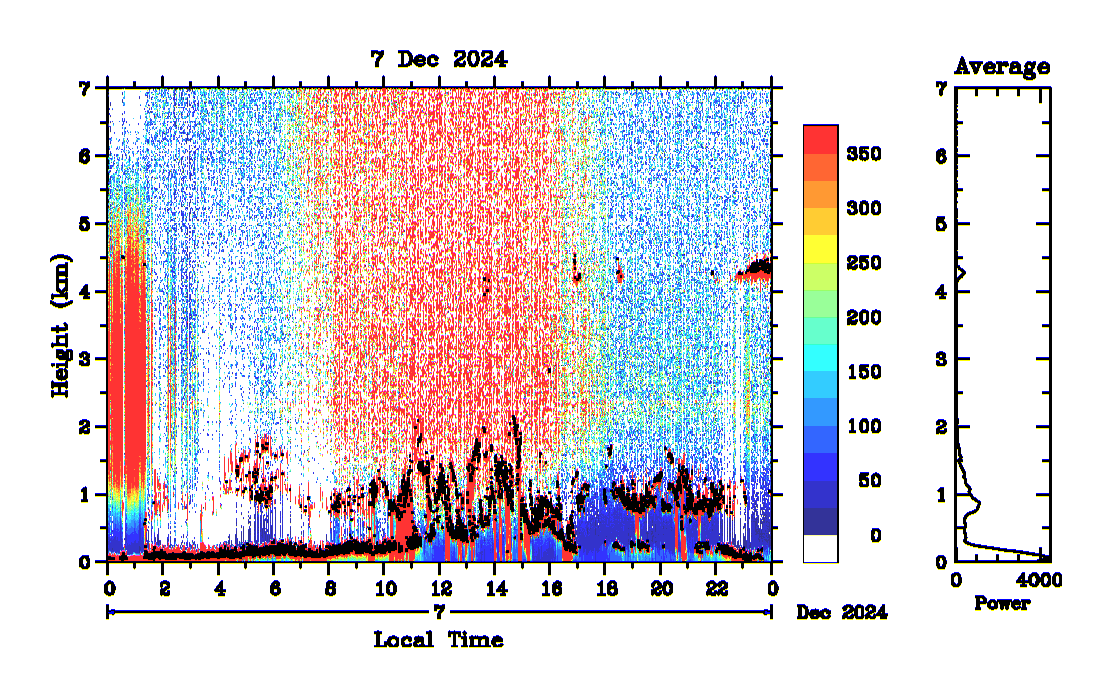 7 Dec 2024

Height (km)

7
6
5
4
3
2
1
0

0 2 4 6 8 10 12 14 16 18 20 22 0

7

Dec 2024

Local Time

350
300
250
200
150
100
50
0

Average

7
6
5
4
3
2
1
0

0 4000

Power